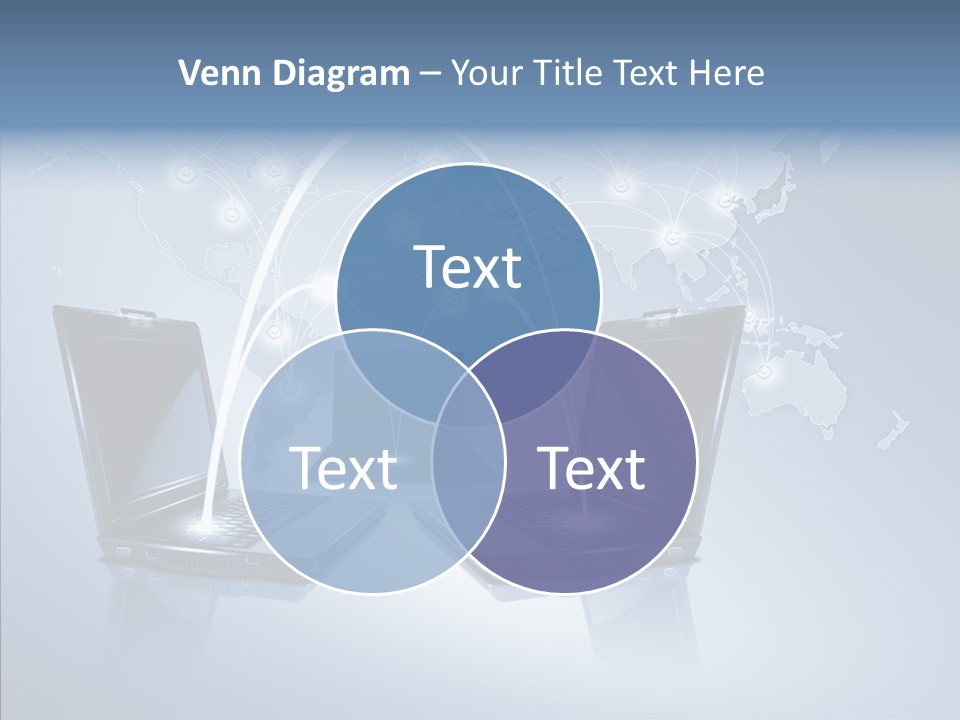 Venn Diagram – Your Title Text Here

Text

Text

Text